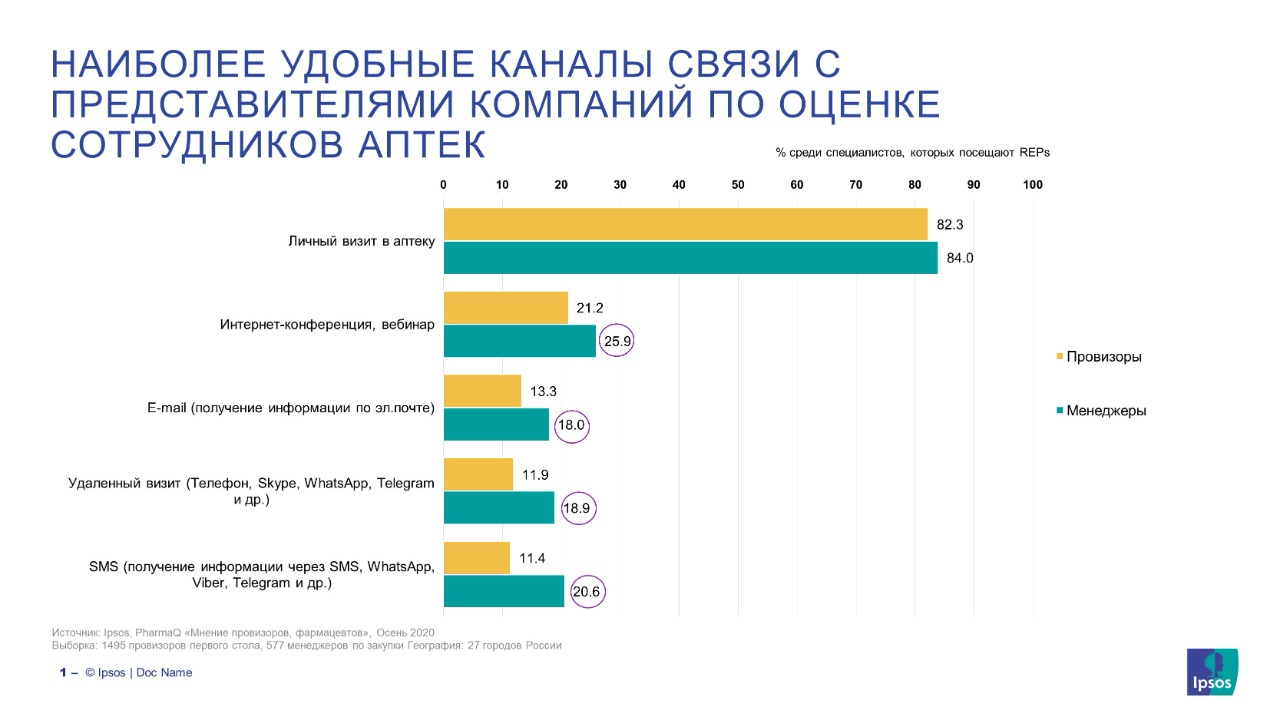 НАИБОЛЕЕ УДОБНЫЕ КАНАЛЫ СВЯЗИ С ПРЕДСТАВИТЕЛЯМИ КОМПАНИЙ ПО ОЦЕНКЕ СОТРУДНИКОВ АПТЕК

% среди специалистов, которых посещают REPs

0 10 20 30 40 50 60 70 80 90 100

Личный визит в аптеку 82.3 84.0

Интернет-конференция, вебинар 21.2 25.9

E-mail (получение информации по эл.почте) 13.3 18.0

Удаленный визит (Телефон, Skype, WhatsApp, Telegram и др.) 11.9 18.9

SMS (получение информации через SMS, WhatsApp, Viber, Telegram и др.) 11.4 20.6

Провизоры

Менеджеры

Источник: Ipsos, PharmaQ «Мнение провизоров, фармацевтов», Осень 2020
Выборка: 1495 провизоров первого стола, 577 менеджеров по закупки География: 27 городов России

1 – © Ipsos | Doc Name

Ipsos